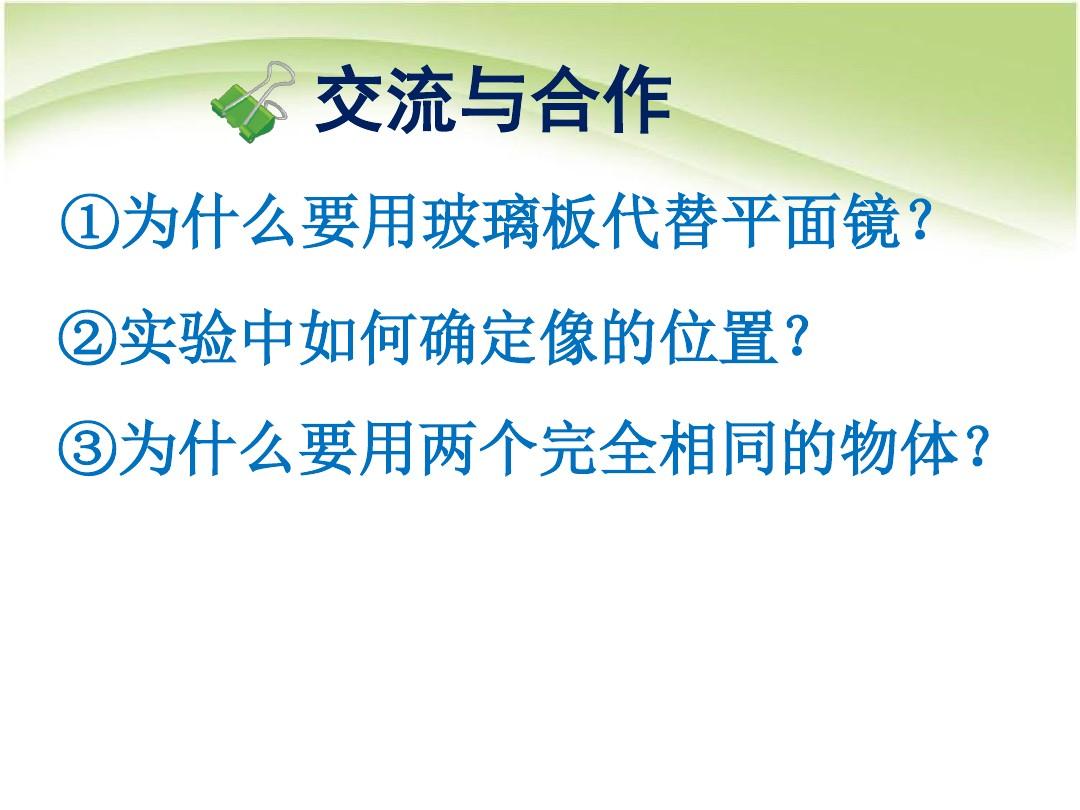 交流与合作

①为什么要用玻璃板代替平面镜?

②实验中如何确定像的位置?

③为什么要用两个完全相同的物体?